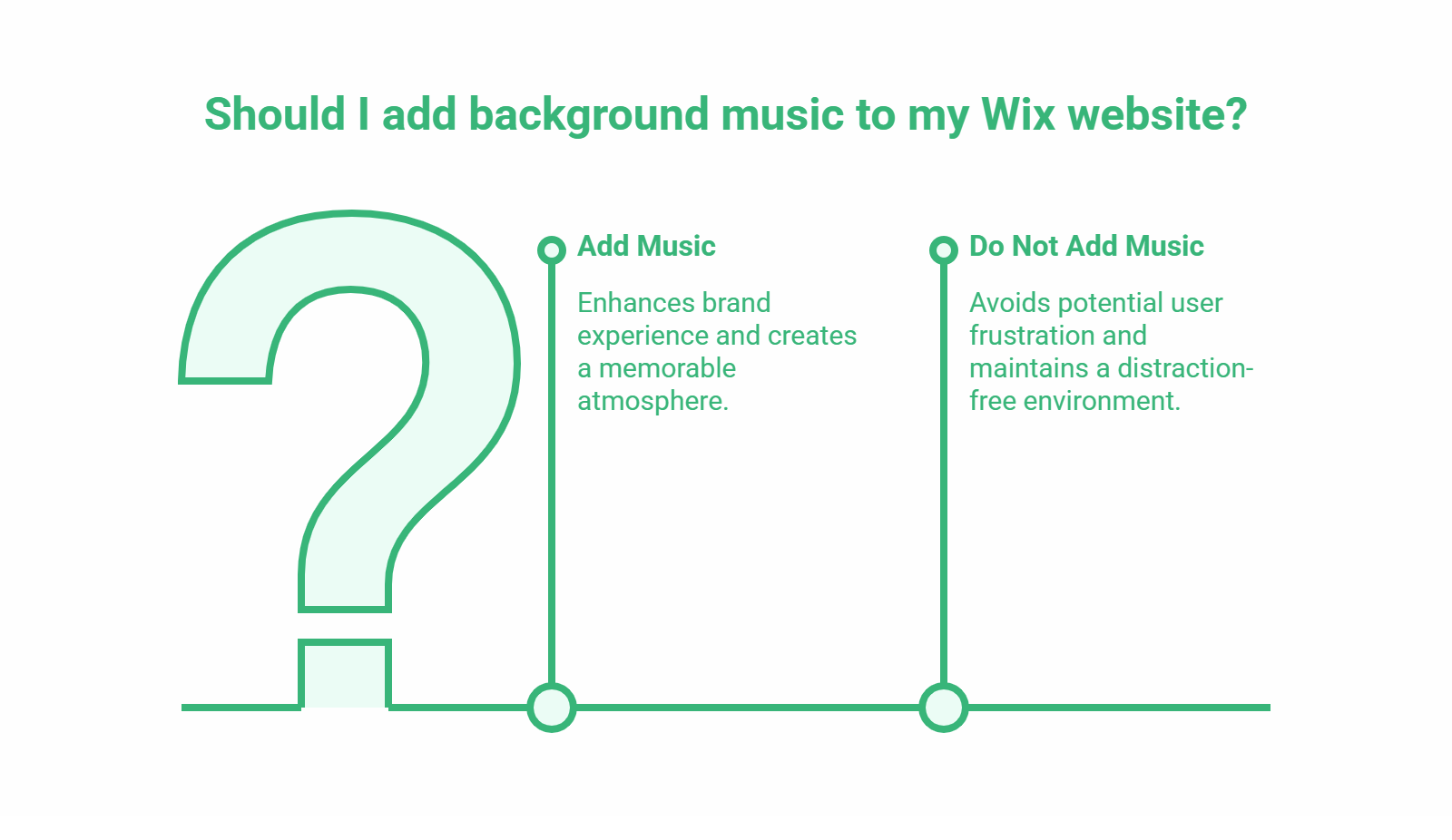 Should I add background music to my Wix website?

Add Music

Enhances brand experience and creates a memorable atmosphere.

Do Not Add Music

Avoids potential user frustration and maintains a distraction-free environment.